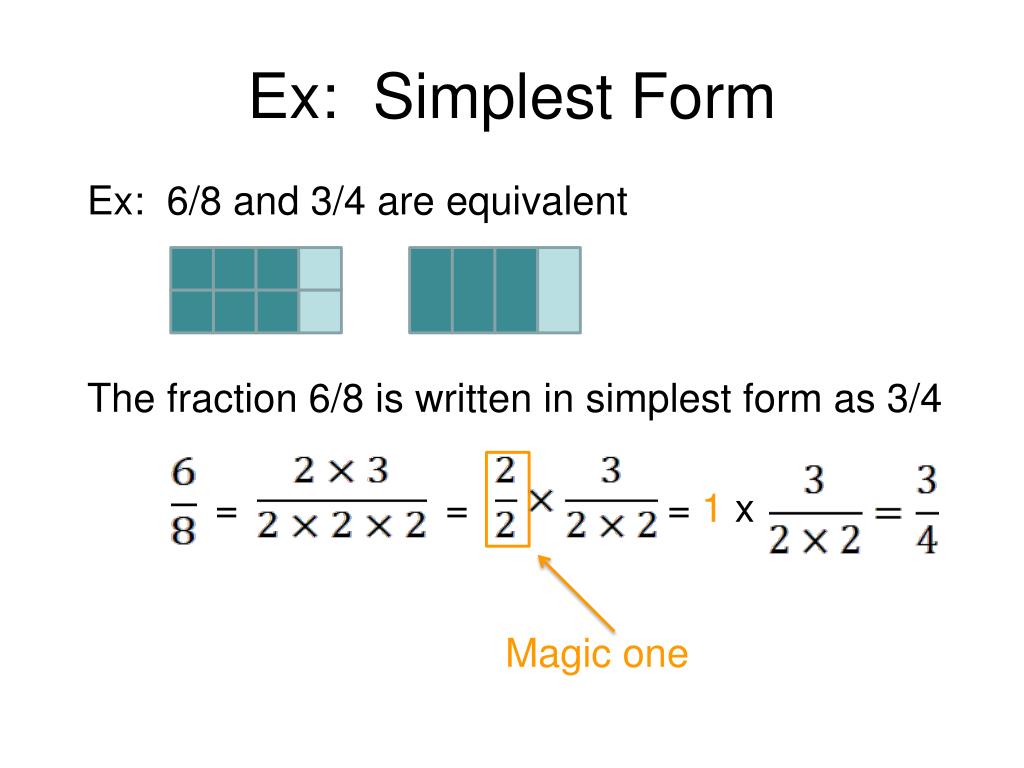 Ex: Simplest Form

Ex: 6/8 and 3/4 are equivalent

The fraction 6/8 is written in simplest form as 3/4

$\frac{6}{8} = \frac{2 \times 3}{2 \times 2 \times 2} = \frac{2}{2} \times \frac{3}{2 \times 2} = 1 \text{ x } \frac{3}{2 \times 2} = \frac{3}{4}$

Magic one